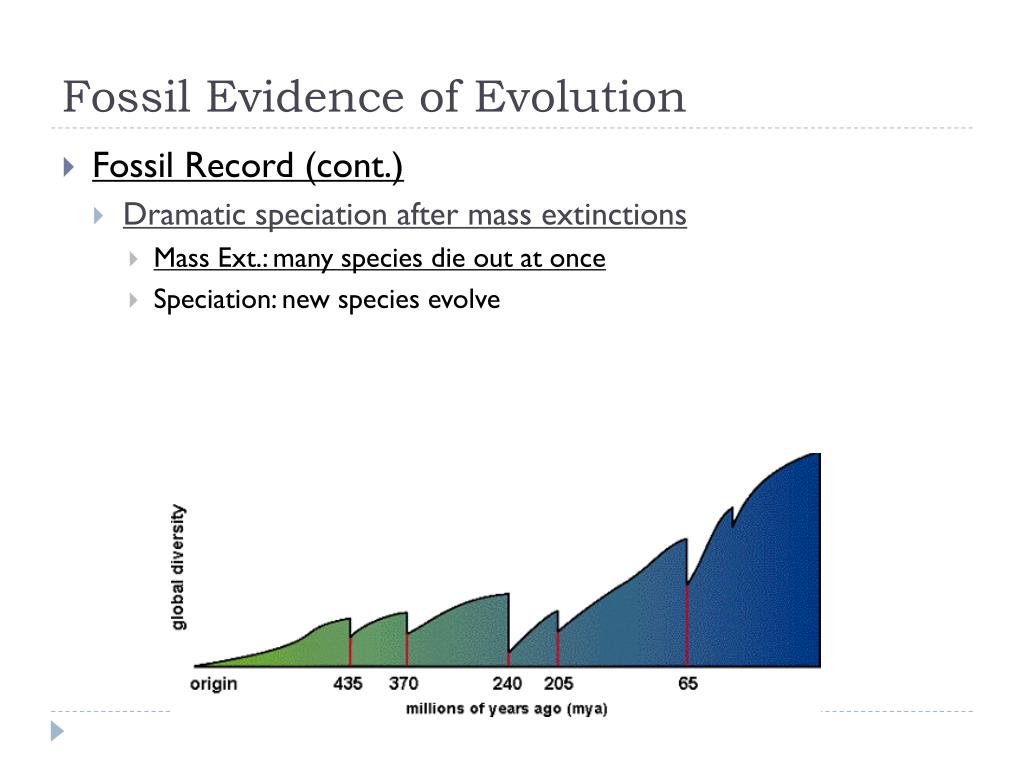 Fossil Evidence of Evolution

Fossil Record (cont.)

Dramatic speciation after mass extinctions

Mass Ext.: many species die out at once

Speciation: new species evolve

global diversity

origin 435 370 240 205 65

millions of years ago (mya)